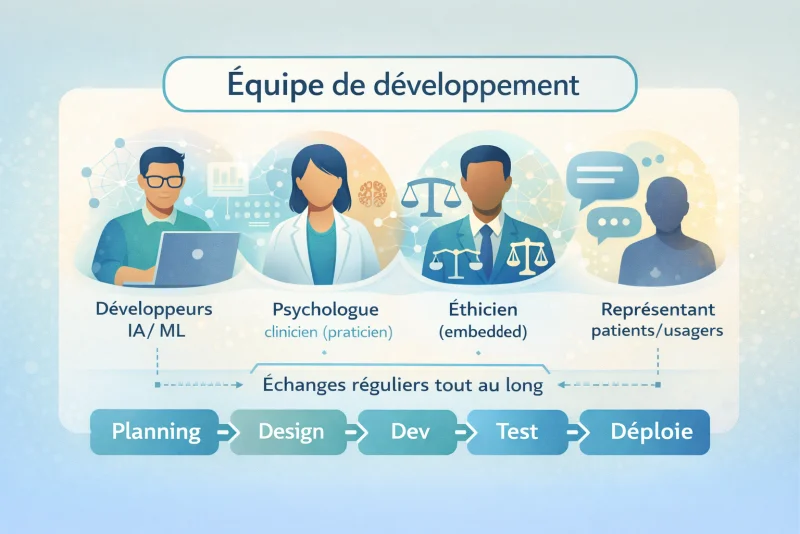 Équipe de développement

Développeurs IA/ ML

Psychologue
clinicien (praticien)

Éthicien
(embedded)

Représentant
patients/usagers

Échanges réguliers tout au long

Planning
Design
Dev
Test
Déploie